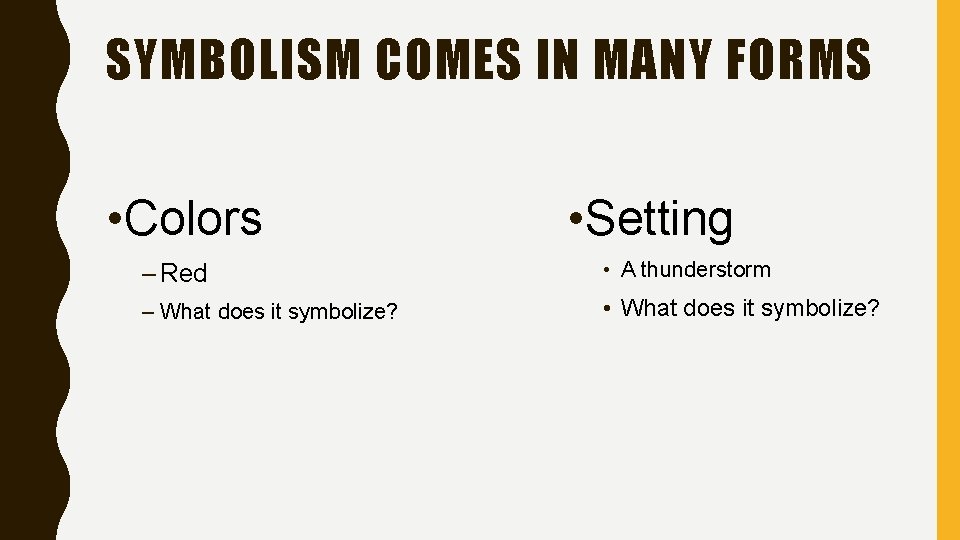 SYMBOLISM COMES IN MANY FORMS

• Colors

– Red

– What does it symbolize?

• Setting

• A thunderstorm

• What does it symbolize?